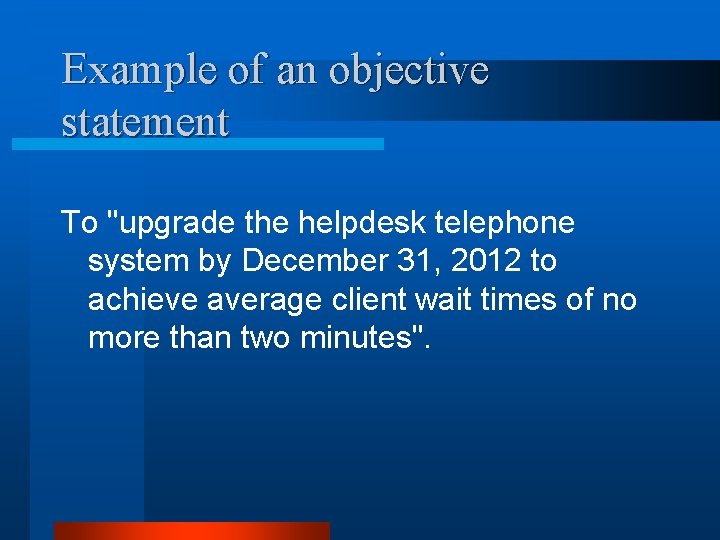 Example of an objective statement

To "upgrade the helpdesk telephone system by December 31, 2012 to achieve average client wait times of no more than two minutes".